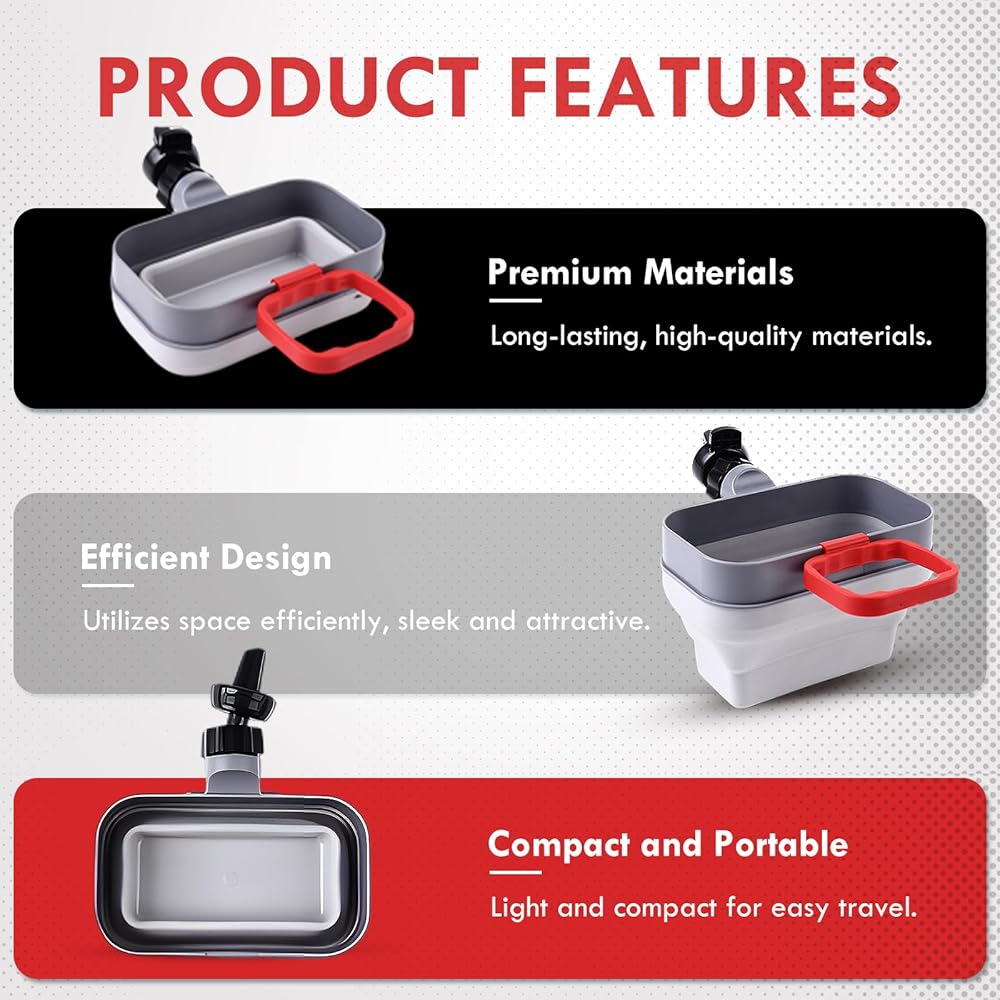 PRODUCT FEATURES

Premium Materials

Long-lasting, high-quality materials.

Efficient Design

Utilizes space efficiently, sleek and attractive.

Compact and Portable

Light and compact for easy travel.